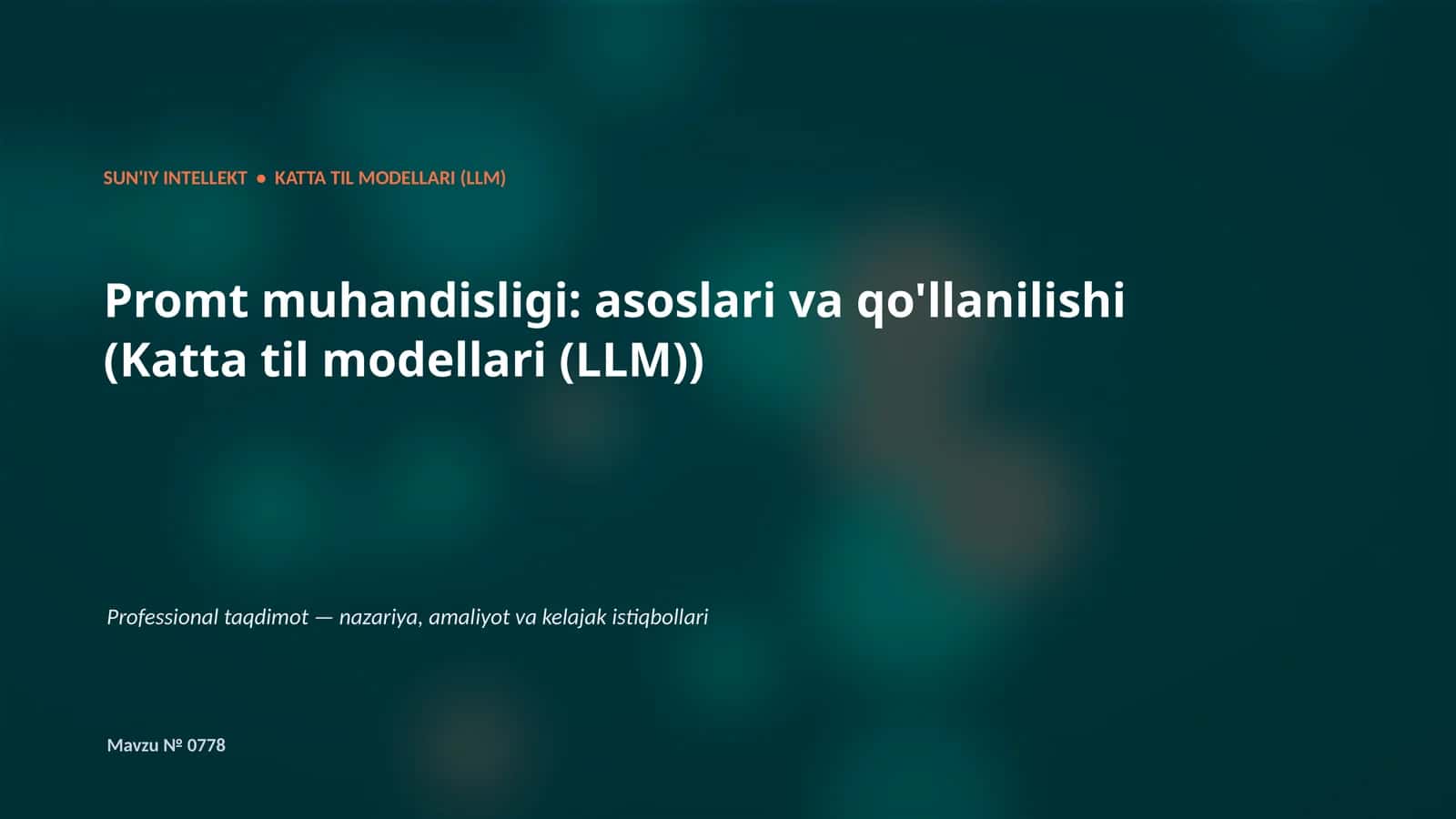 SUN'IY INTELLEKT ● KATTA TIL MODELLARI (LLM)

Promt muhandisligi: asoslari va qo'llanilishi (Katta til modellari (LLM))

Professional taqdimot — nazariya, amaliyot va kelajak istiqbollari

Mavzu № 0778